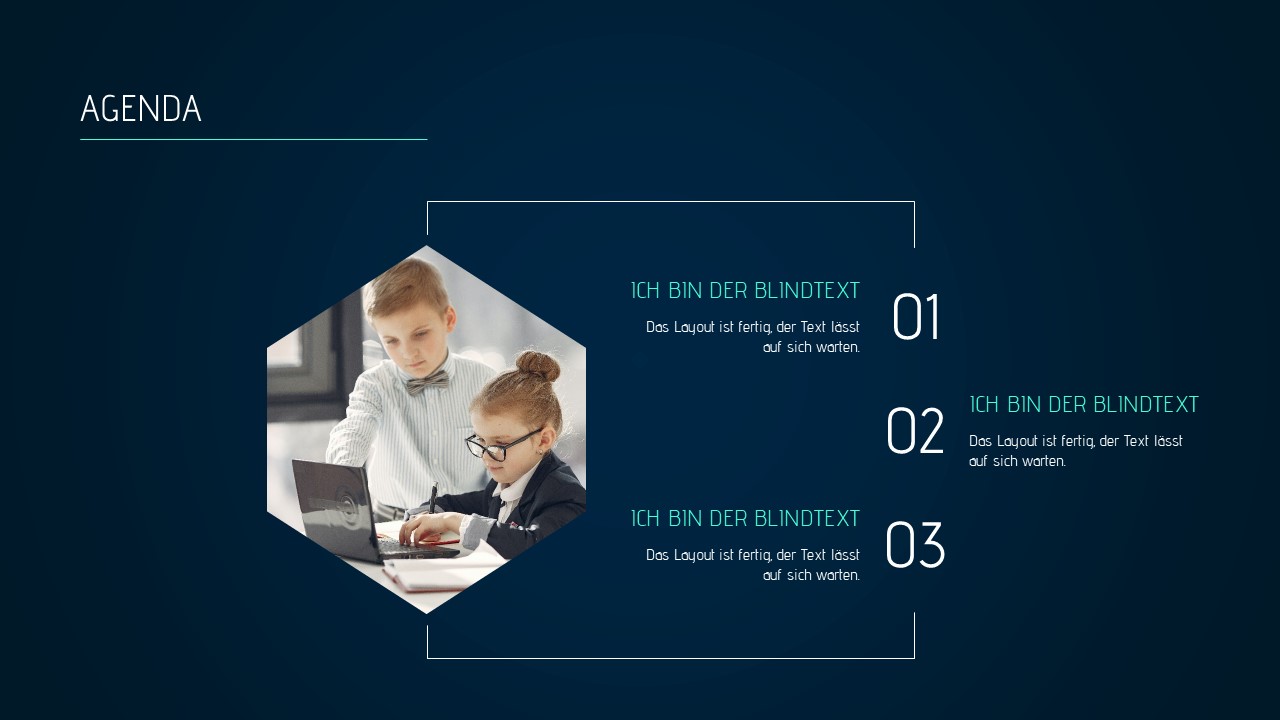 AGENDA

ICH BIN DER BLINDTEXT

Das Layout ist fertig, der Text lässt auf sich warten.

01

02

ICH BIN DER BLINDTEXT

Das Layout ist fertig, der Text lässt auf sich warten.

ICH BIN DER BLINDTEXT

Das Layout ist fertig, der Text lässt auf sich warten.

03